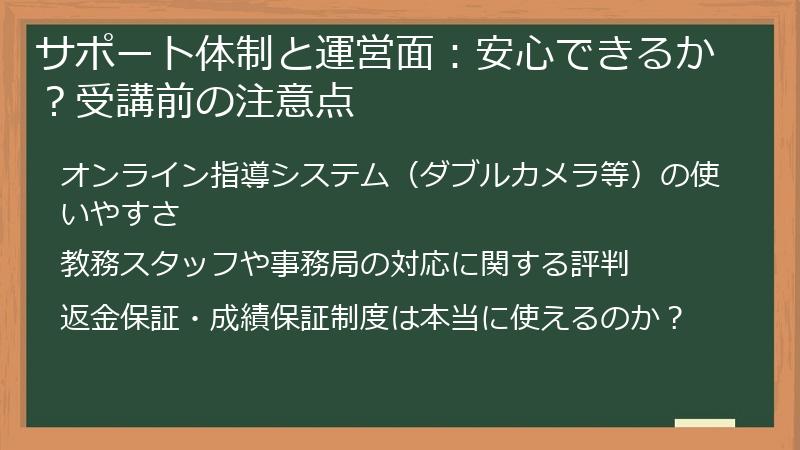 サポート体制と運営面：安心できるか？受講前の注意点

オンライン指導システム（ダブルカメラ等）の使いやすさ

教務スタッフや事務局の対応に関する評判

返金保証・成績保証制度は本当に使えるのか？